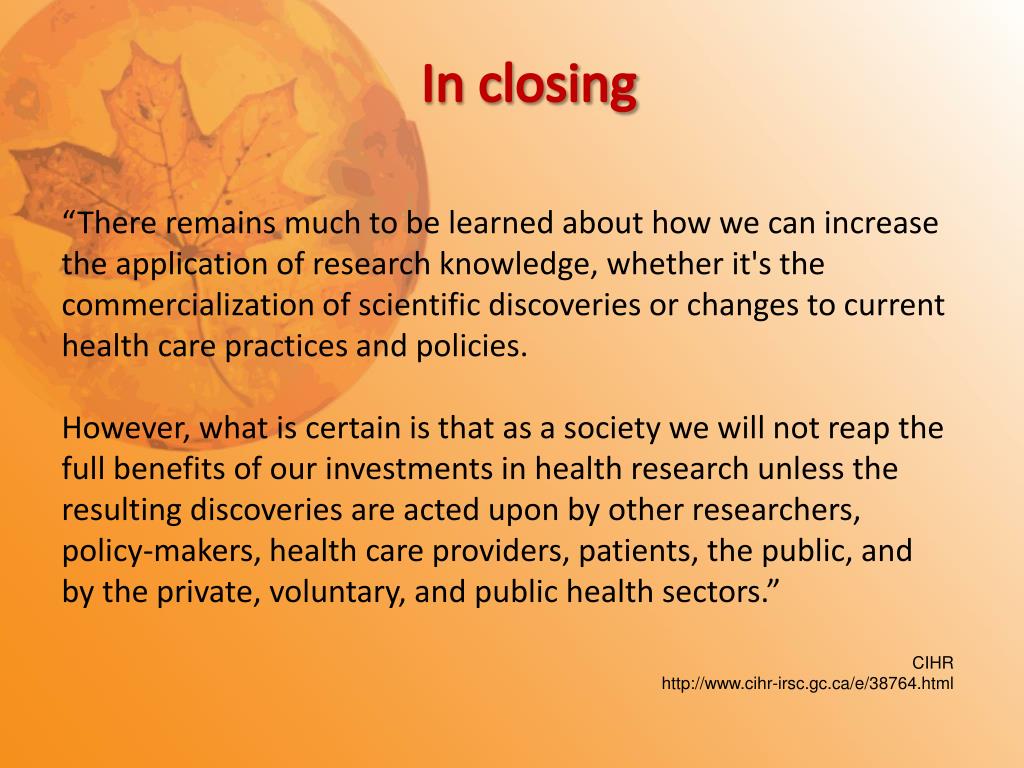 In closing

“There remains much to be learned about how we can increase the application of research knowledge, whether it's the commercialization of scientific discoveries or changes to current health care practices and policies.

However, what is certain is that as a society we will not reap the full benefits of our investments in health research unless the resulting discoveries are acted upon by other researchers, policy-makers, health care providers, patients, the public, and by the private, voluntary, and public health sectors.”

CIHR
http://www.cihr-irsc.gc.ca/e/38764.html